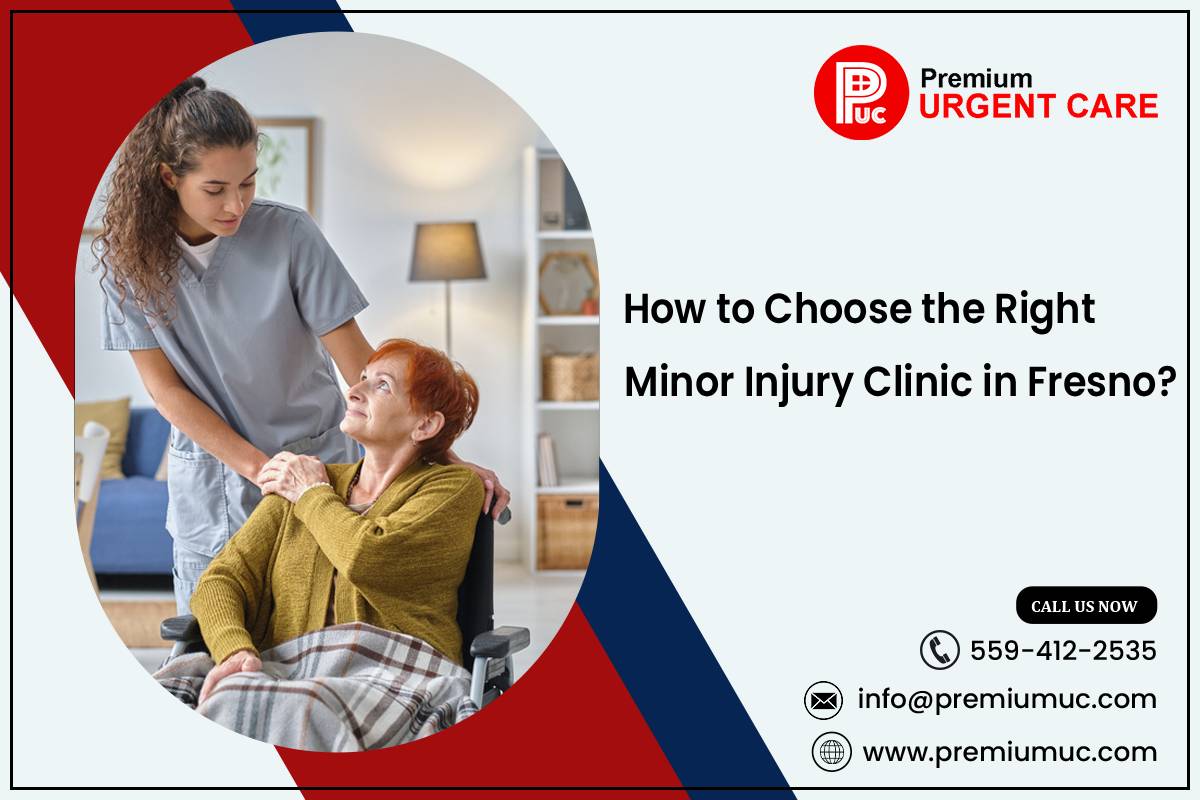 PUC Premium URGENT CARE

How to Choose the Right Minor Injury Clinic in Fresno?

CALL US NOW

559-412-2535

info@premiumuc.com

www.premiumuc.com